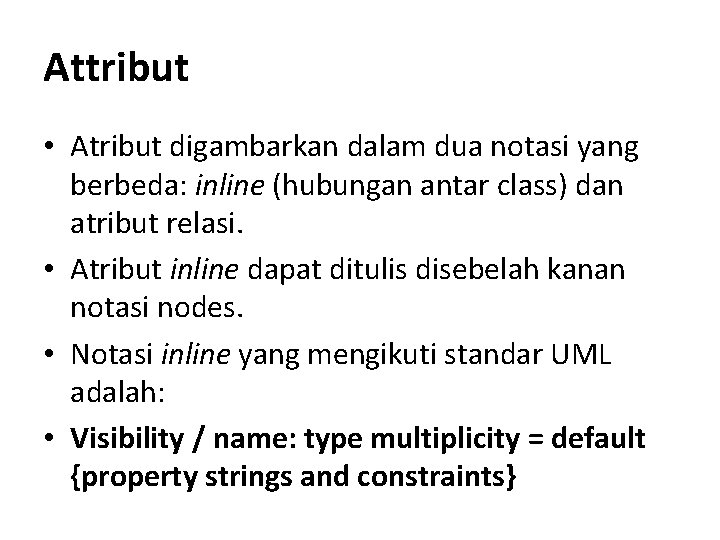 Attribut

• Atribut digambarkan dalam dua notasi yang berbeda: inline (hubungan antar class) dan atribut relasi.

• Atribut inline dapat ditulis disebelah kanan notasi nodes.

• Notasi inline yang mengikuti standar UML adalah:

• Visibility / name: type multiplicity = default {property strings and constraints}